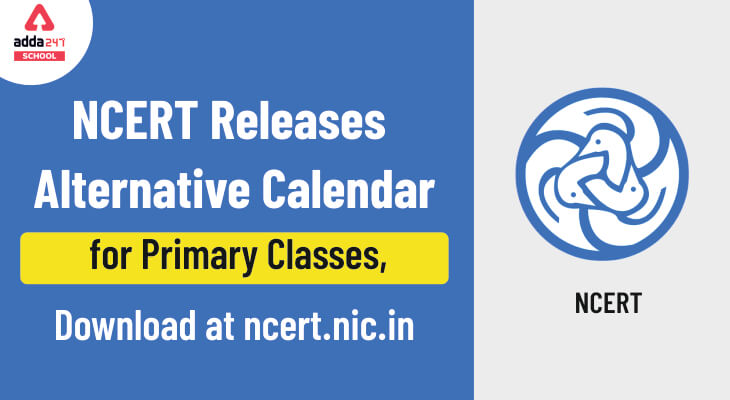 adda247
SCHOOL

NCERT Releases Alternative Calendar for Primary Classes, Download at ncert.nic.in

NCERT